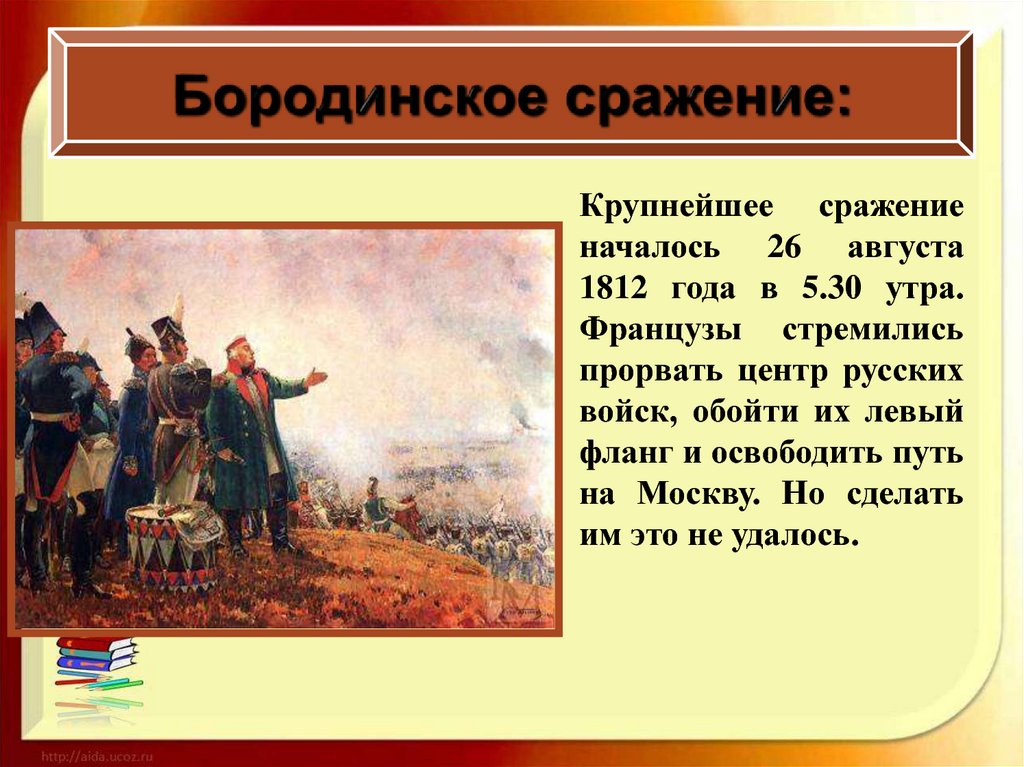 Бородинское сражение:

Крупнейшее сражение началось 26 августа 1812 года в 5.30 утра. Французы стремились прорвать центр русских войск, обойти их левый фланг и освободить путь на Москву. Но сделать им это не удалось.

http://aida.ucoz.ru